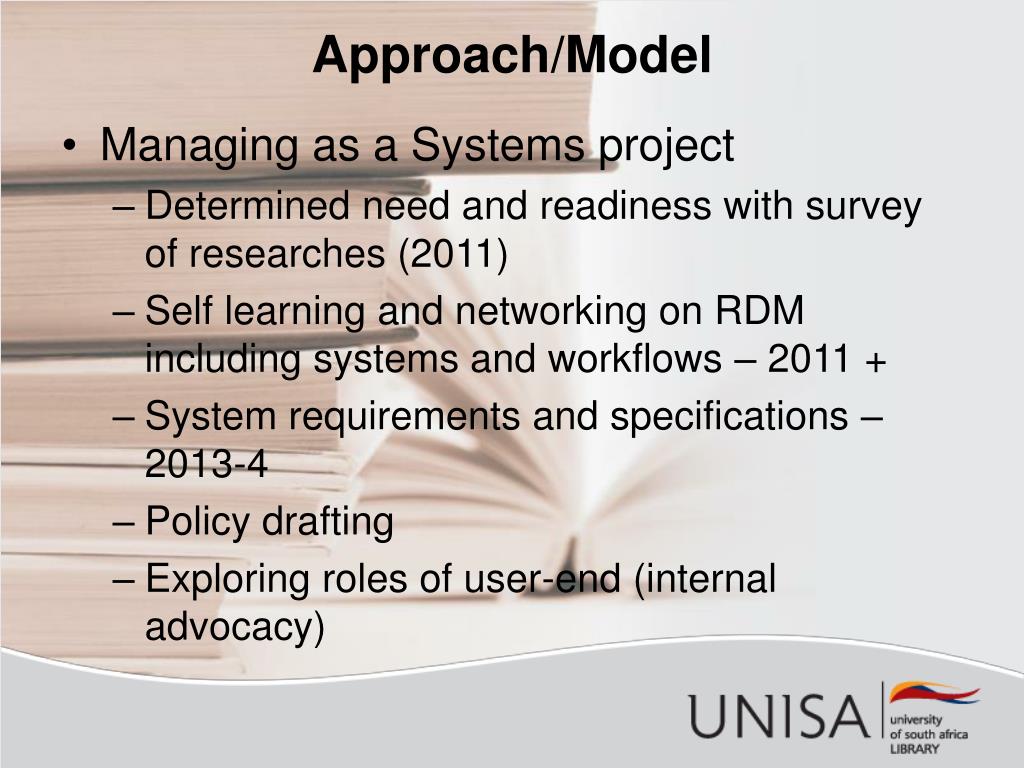 Approach/Model

• Managing as a Systems project
– Determined need and readiness with survey of researches (2011)
– Self learning and networking on RDM including systems and workflows – 2011 +
– System requirements and specifications – 2013-4
– Policy drafting
– Exploring roles of user-end (internal advocacy)

UNISA university of south africa LIBRARY